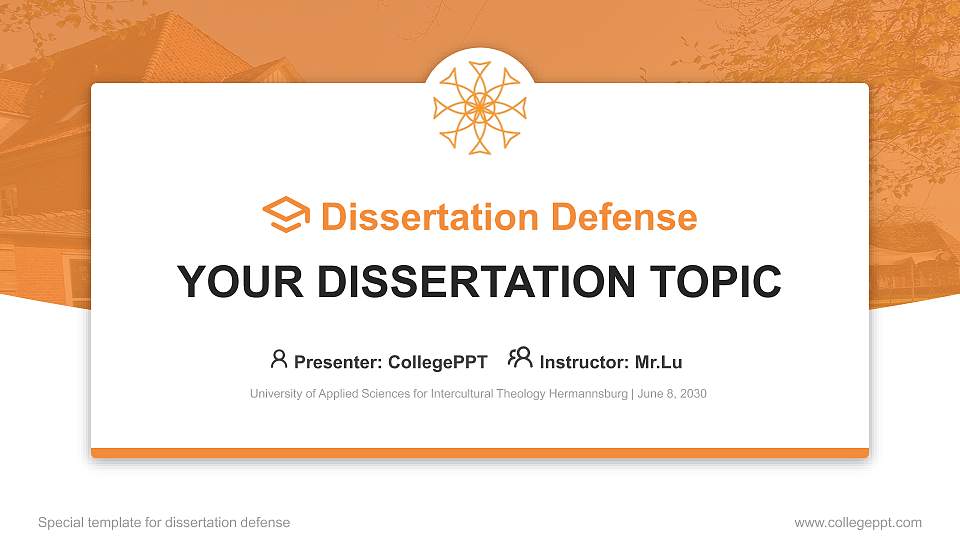 Dissertation Defense

YOUR DISSERTATION TOPIC

Presenter: CollegePPT Instructor: Mr.Lu

University of Applied Sciences for Intercultural Theology Hermannsburg | June 8, 2030

Special template for dissertation defense

www.collegeppt.com